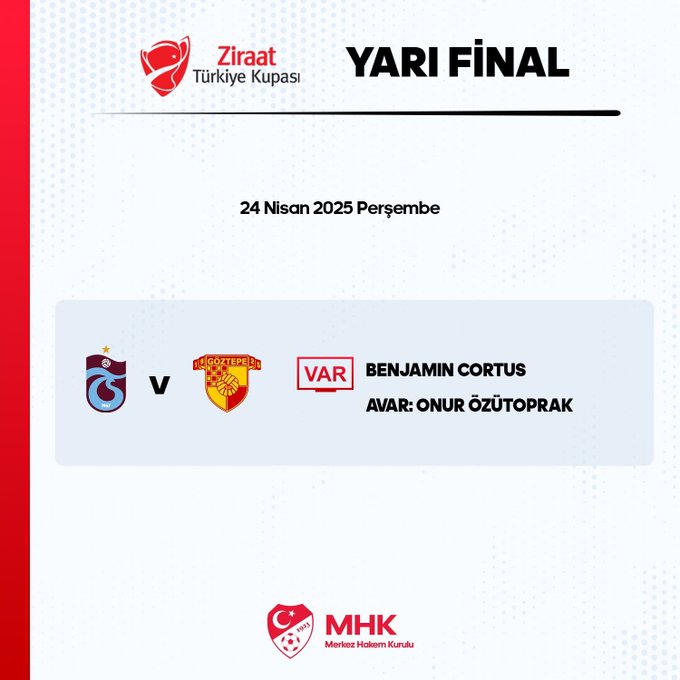 Ziraat Türkiye Kupası

YARI FİNAL

24 Nisan 2025 Perşembe

1967

V

GÖZTEPE

VAR

BENJAMIN CORTUS

AVAR: ONUR ÖZÜTOPRAK

1923

MHK
Merkez Hakem Kurulu